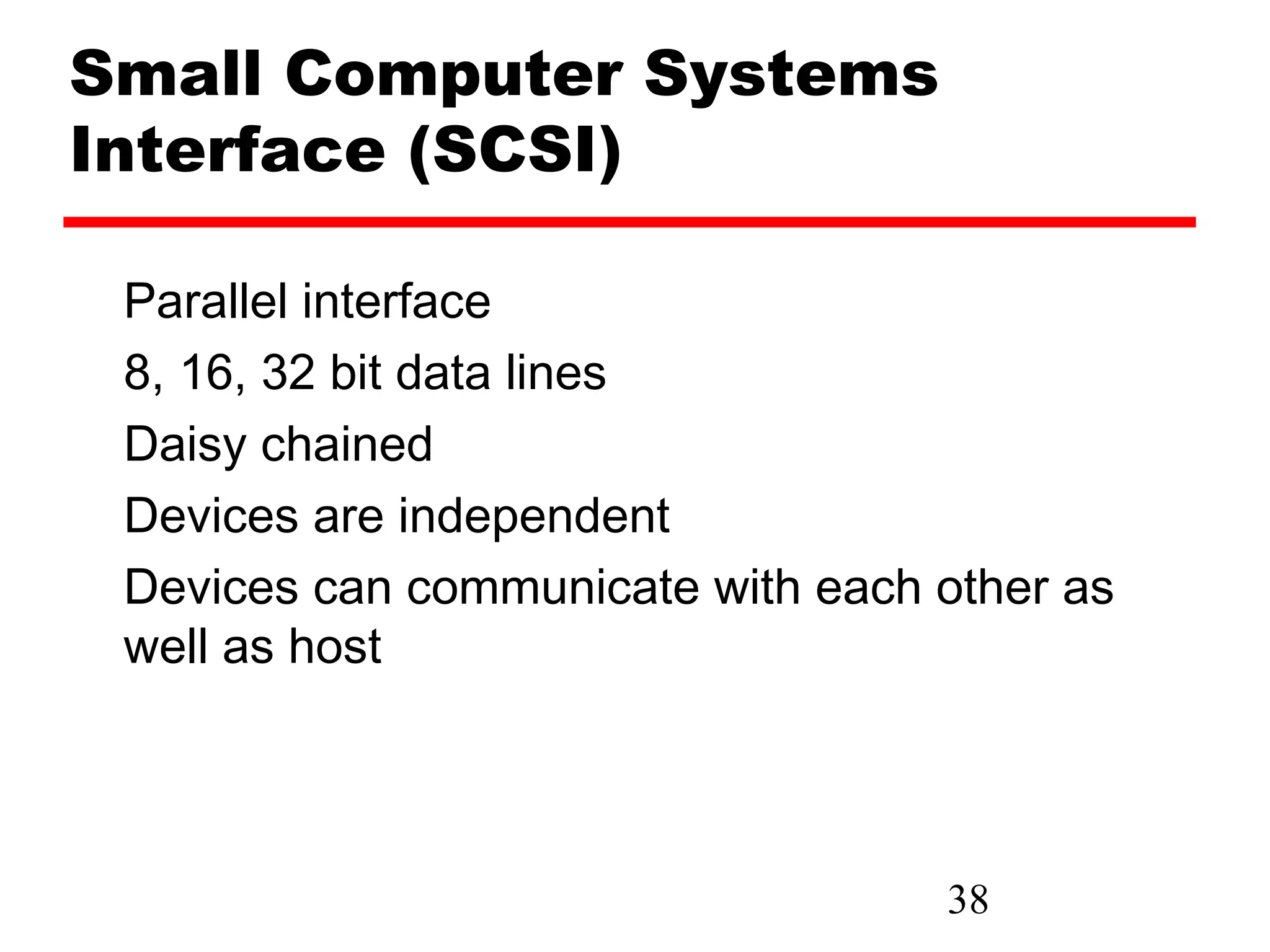 Small Computer Systems Interface (SCSI)

Parallel interface

8, 16, 32 bit data lines

Daisy chained

Devices are independent

Devices can communicate with each other as well as host

38